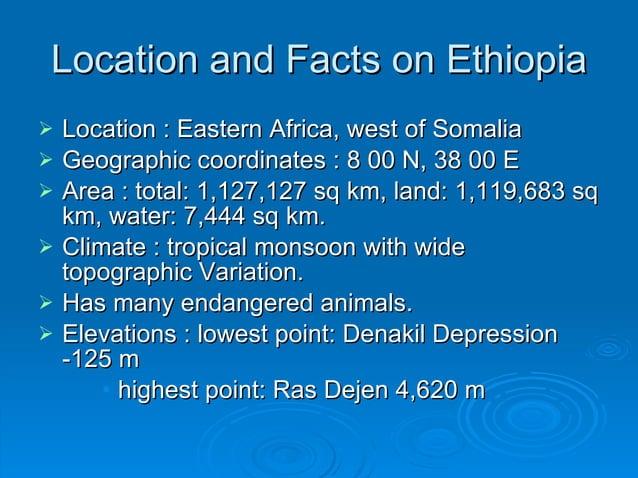 Location and Facts on Ethiopia

➢ Location : Eastern Africa, west of Somalia
➢ Geographic coordinates : 8 00 N, 38 00 E
➢ Area : total: 1,127,127 sq km, land: 1,119,683 sq km, water: 7,444 sq km.
➢ Climate : tropical monsoon with wide topographic Variation.
➢ Has many endangered animals.
➢ Elevations : lowest point: Denakil Depression -125 m
• highest point: Ras Dejen 4,620 m